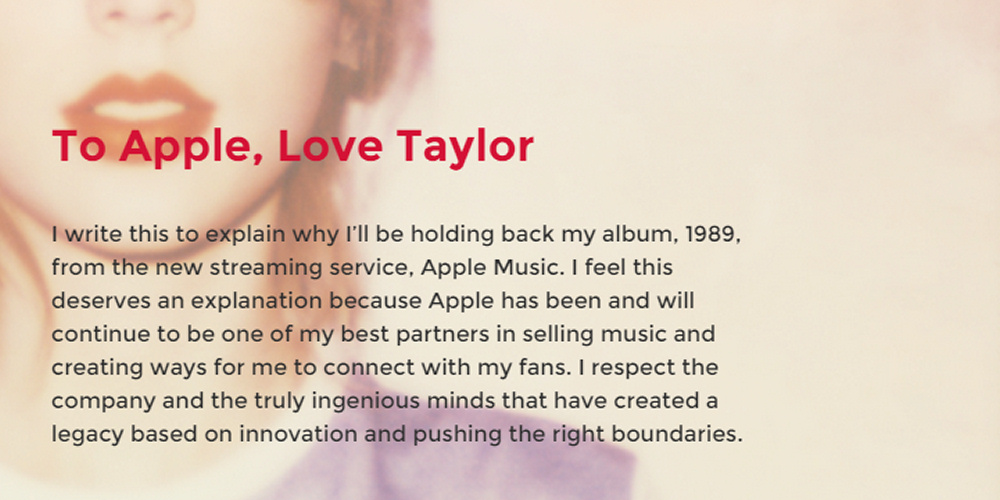 To Apple, Love Taylor

I write this to explain why I'll be holding back my album, 1989, from the new streaming service, Apple Music. I feel this deserves an explanation because Apple has been and will continue to be one of my best partners in selling music and creating ways for me to connect with my fans. I respect the company and the truly ingenious minds that have created a legacy based on innovation and pushing the right boundaries.